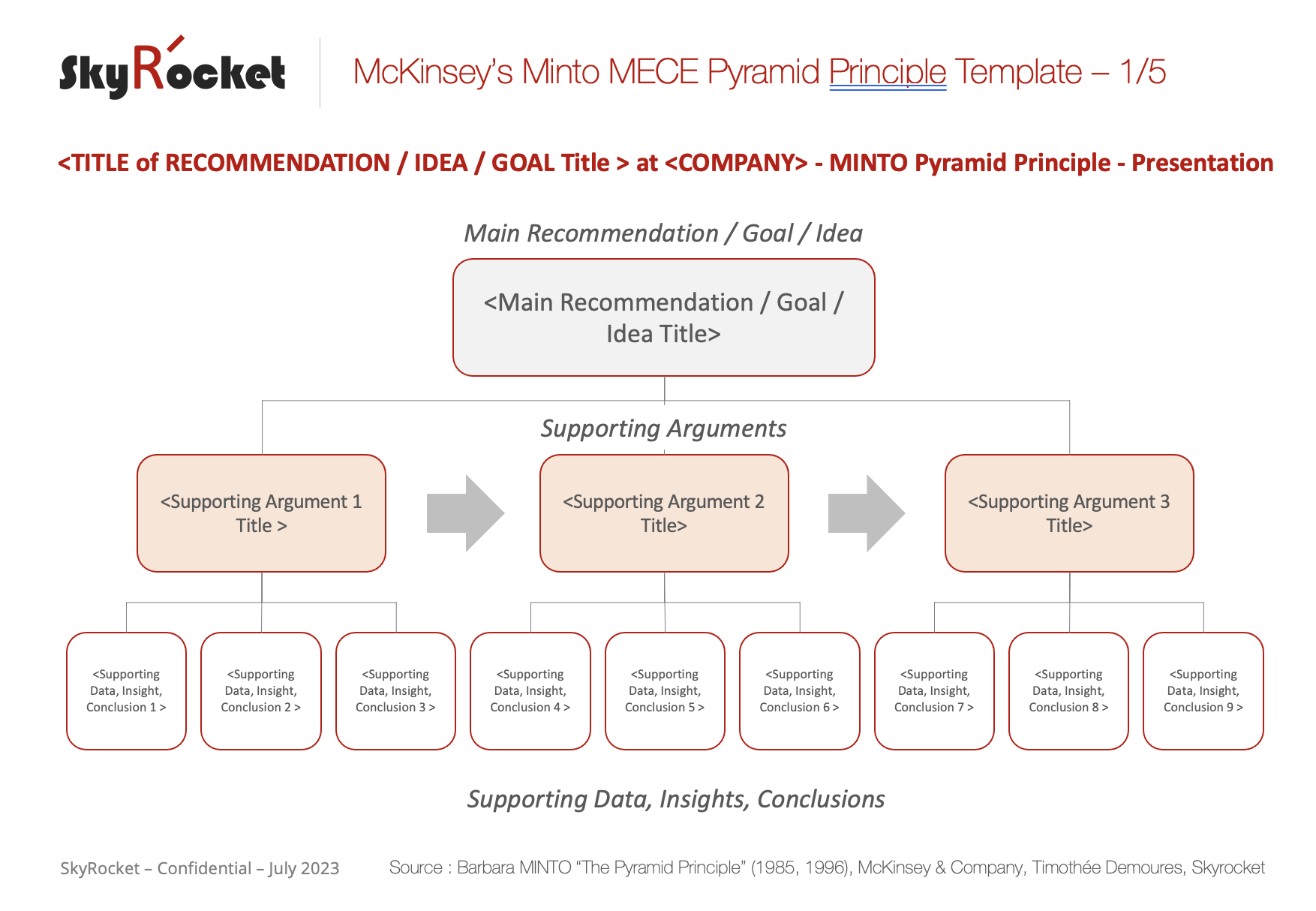 SkyRocket

McKinsey's Minto MECE Pyramid Principle Template – 1/5

<TITLE of RECOMMENDATION / IDEA / GOAL Title > at <COMPANY> - MINTO Pyramid Principle - Presentation

Main Recommendation / Goal / Idea

<Main Recommendation / Goal / Idea Title>

Supporting Arguments

<Supporting Argument 1 Title >

<Supporting Argument 2 Title>

<Supporting Argument 3 Title>

<Supporting Data, Insight, Conclusion 1 >

<Supporting Data, Insight, Conclusion 2 >

<Supporting Data, Insight, Conclusion 3 >

<Supporting Data, Insight, Conclusion 4 >

<Supporting Data, Insight, Conclusion 5 >

<Supporting Data, Insight, Conclusion 6 >

<Supporting Data, Insight, Conclusion 7 >

<Supporting Data, Insight, Conclusion 8 >

<Supporting Data, Insight, Conclusion 9 >

Supporting Data, Insights, Conclusions

SkyRocket – Confidential – July 2023

Source : Barbara MINTO "The Pyramid Principle" (1985, 1996), McKinsey & Company, Timothée Demoures, Skyrocket